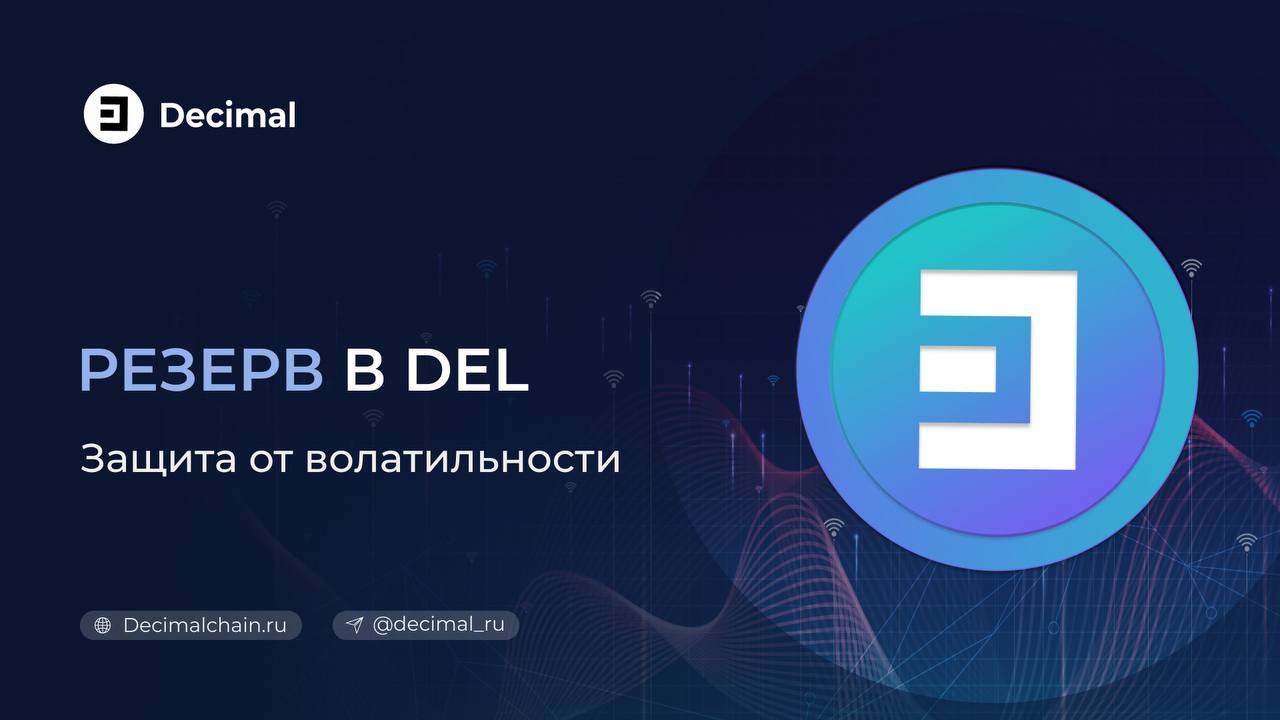 Decimal

РЕЗЕРВ В DEL

Защита от волатильности

Decimalchain.ru

@decimal_ru